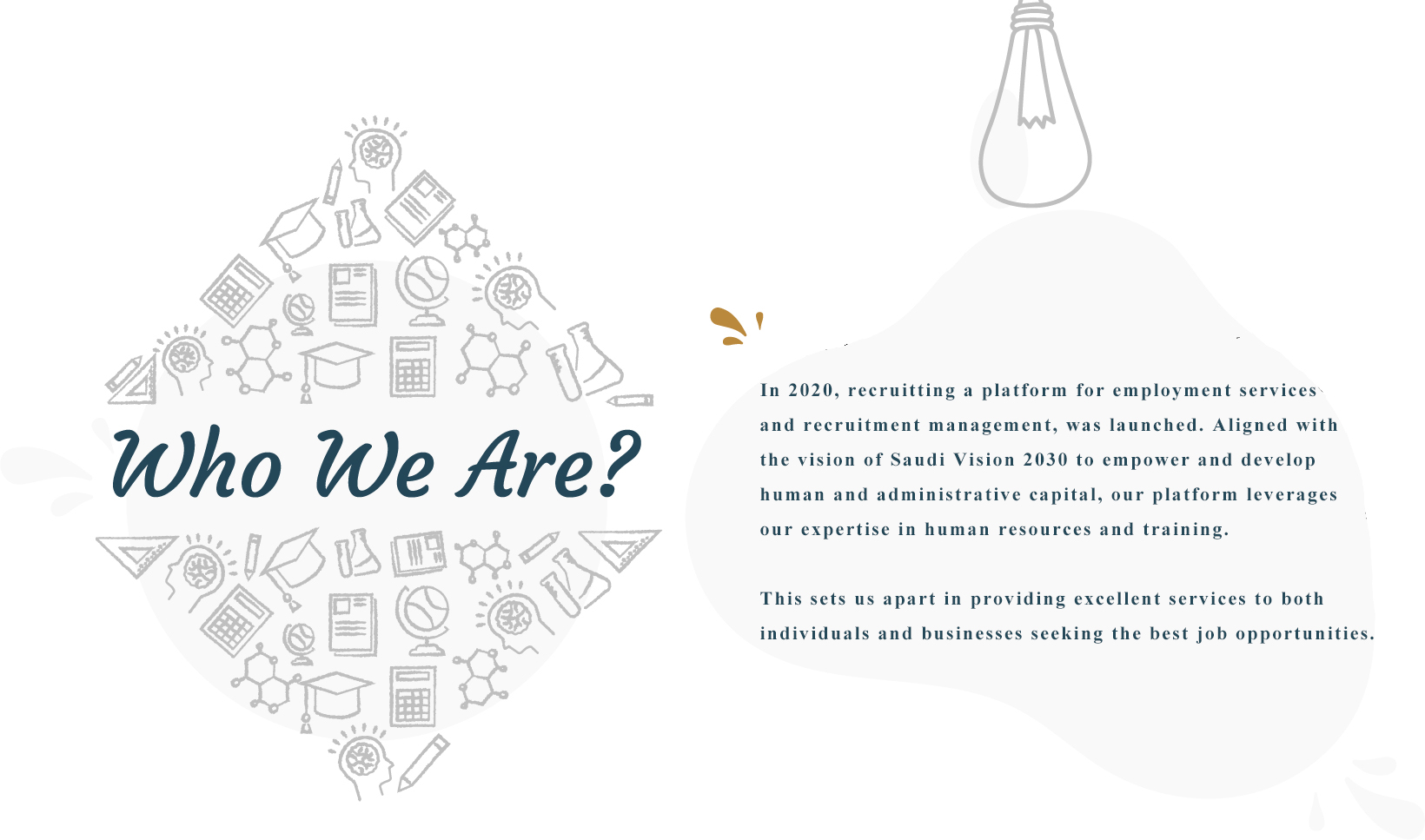 Who We Are?

In 2020, recruitting a platform for employment services and recruitment management, was launched. Aligned with the vision of Saudi Vision 2030 to empower and develop human and administrative capital, our platform leverages our expertise in human resources and training.

This sets us apart in providing excellent services to both individuals and businesses seeking the best job opportunities.